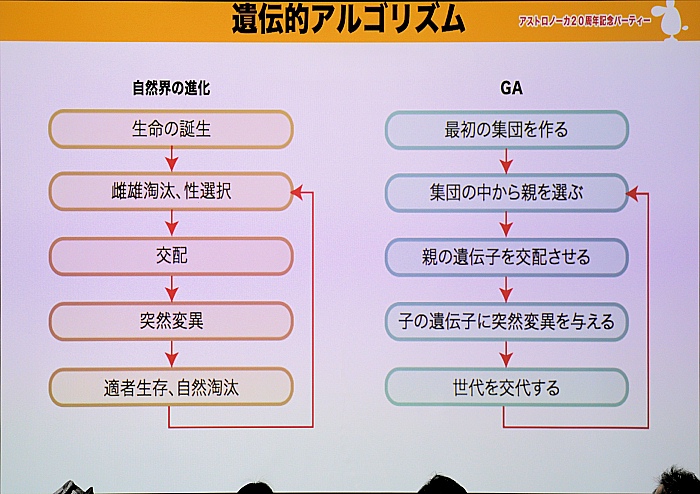 遺伝的アルゴリズム

アストロノーカ20周年記念パーティー

自然界の進化

生命の誕生

雌雄淘汰、性選択

交配

突然変異

適者生存、自然淘汰

GA

最初の集団を作る

集団の中から親を選ぶ

親の遺伝子を交配させる

子の遺伝子に突然変異を与える

世代を交代する